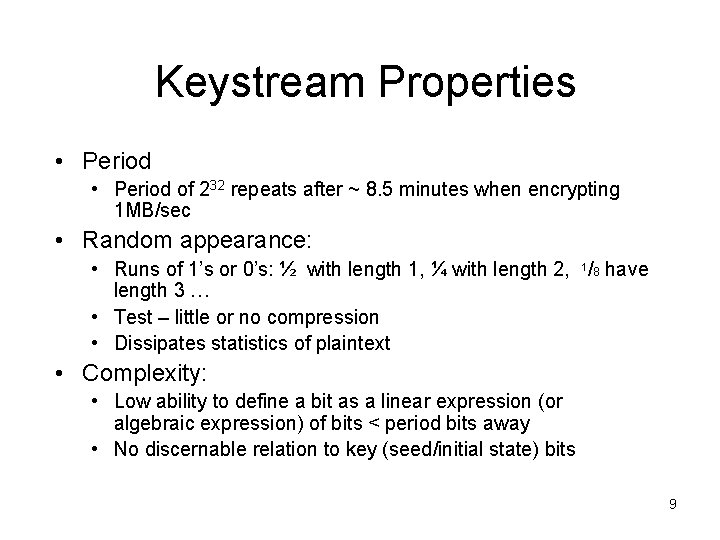 Keystream Properties

• Period
  • Period of $2^{32}$ repeats after ~ 8.5 minutes when encrypting 1MB/sec
• Random appearance:
  • Runs of 1's or 0's: ½ with length 1, ¼ with length 2, 1/8 have length 3 …
  • Test – little or no compression
  • Dissipates statistics of plaintext
• Complexity:
  • Low ability to define a bit as a linear expression (or algebraic expression) of bits < period bits away
  • No discernable relation to key (seed/initial state) bits

9